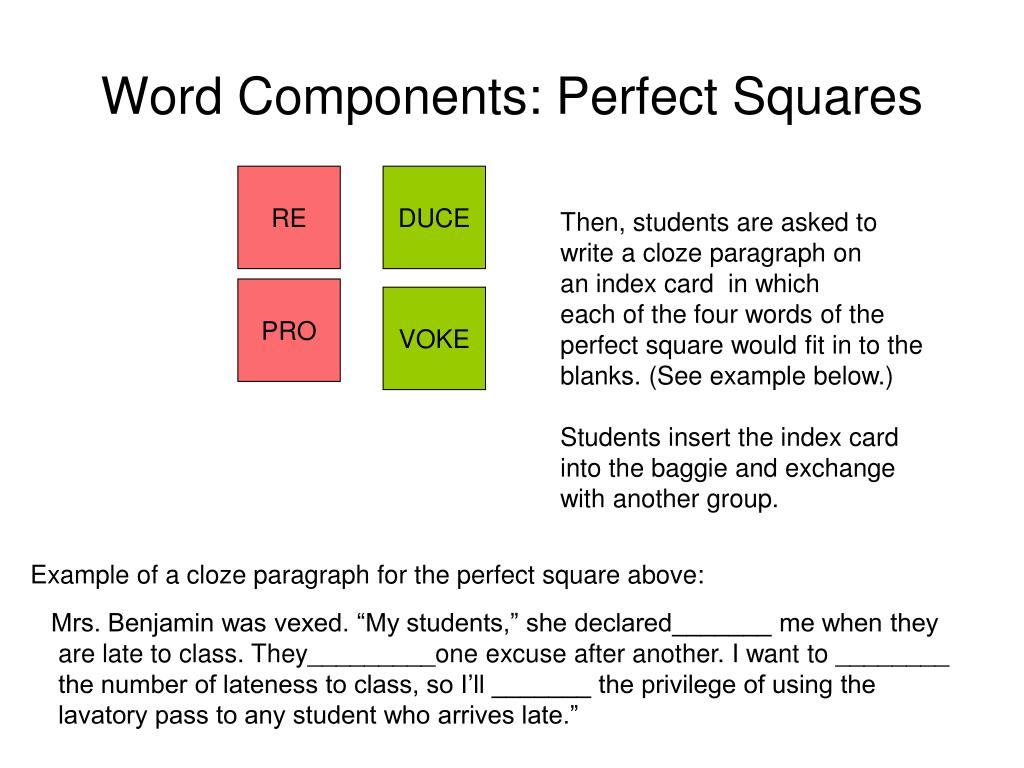 Word Components: Perfect Squares

RE

DUCE

PRO

VOKE

Then, students are asked to write a cloze paragraph on an index card in which each of the four words of the perfect square would fit in to the blanks. (See example below.)

Students insert the index card into the baggie and exchange with another group.

Example of a cloze paragraph for the perfect square above:

Mrs. Benjamin was vexed. “My students,” she declared_______ me when they are late to class. They_________one excuse after another. I want to ________ the number of lateness to class, so I’ll _______ the privilege of using the lavatory pass to any student who arrives late.”